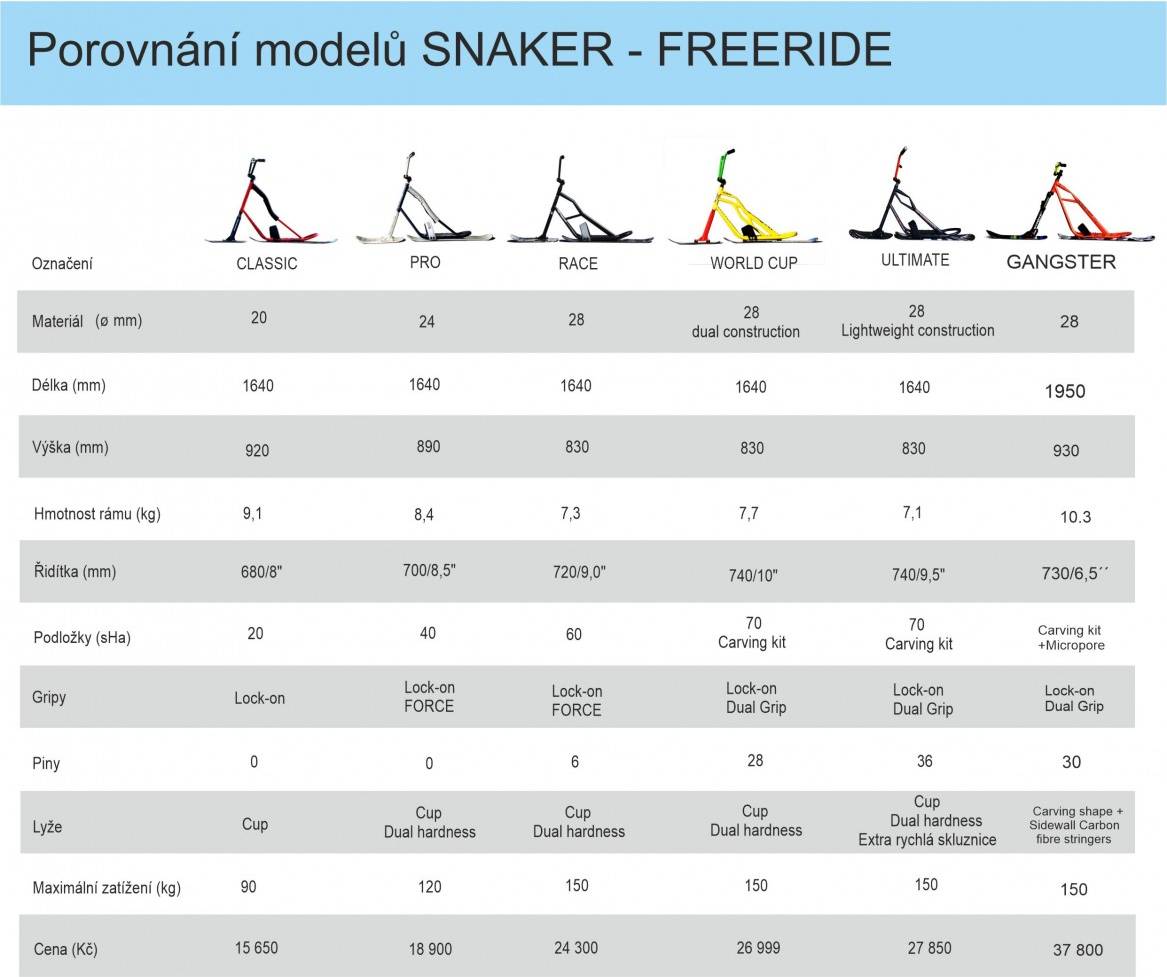 Porovnání modelů SNAKER - FREERIDE

| Označení | CLASSIC | PRO | RACE | WORLD CUP | ULTIMATE | GANGSTER |
|---|---|---|---|---|---|---|
| Materiál (ø mm) | 20 | 24 | 28 | 28 dual construction | 28 Lightweight construction | 28 |
| Délka (mm) | 1640 | 1640 | 1640 | 1640 | 1640 | 1950 |
| Výška (mm) | 920 | 890 | 830 | 830 | 830 | 930 |
| Hmotnost rámu (kg) | 9,1 | 8,4 | 7,3 | 7,7 | 7,1 | 10.3 |
| Řidítka (mm) | 680/8" | 700/8,5" | 720/9,0" | 740/10" | 740/9,5" | 730/6,5´´ |
| Podložky (sHa) | 20 | 40 | 60 | 70 Carving kit | 70 Carving kit | Carving kit +Micropore |
| Gripy | Lock-on | Lock-on FORCE | Lock-on FORCE | Lock-on Dual Grip | Lock-on Dual Grip | Lock-on Dual Grip |
| Piny | 0 | 0 | 6 | 28 | 36 | 30 |
| Lyže | Cup | Cup Dual hardness | Cup Dual hardness | Cup Dual hardness | Cup Dual hardness Extra rychlá skluznice | Carving shape + Sidewall Carbon fibre stringers |
| Maximální zatížení (kg) | 90 | 120 | 150 | 150 | 150 | 150 |
| Cena (Kč) | 15 650 | 18 900 | 24 300 | 26 999 | 27 850 | 37 800 |